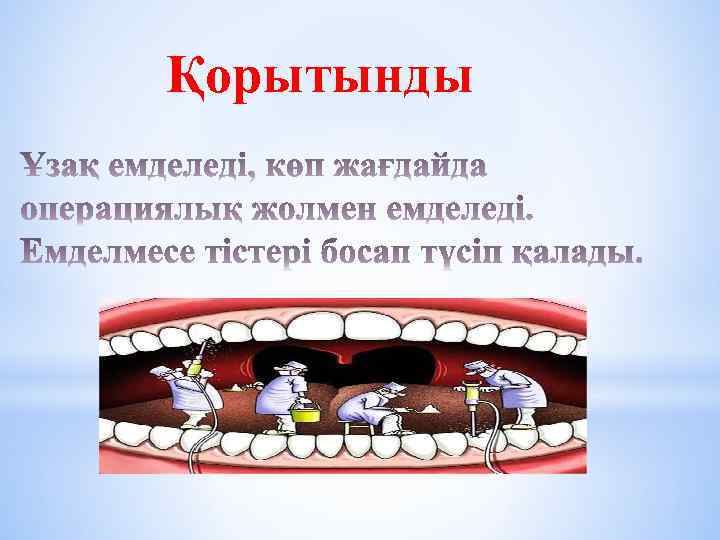 Қорытынды

Ұзақ емделеді, көп жағдайда операциялық жолмен емделеді. Емделмесе тістері босап түсіп қалады.